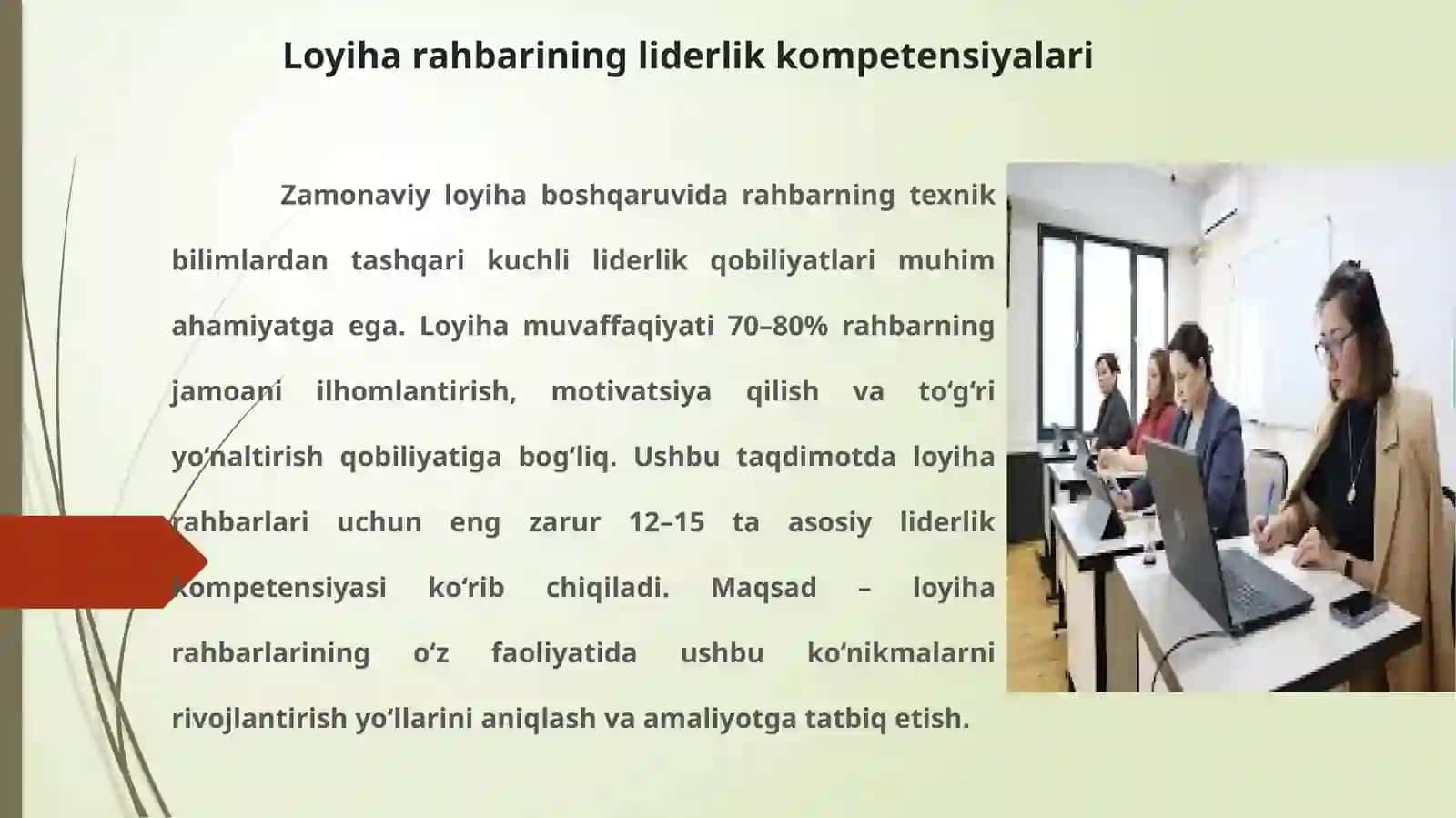 Loyiha rahbarining liderlik kompetensiyalari

Zamonaviy loyiha boshqaruvida rahbarning texnik bilimlardan tashqari kuchli liderlik qobiliyatlari muhim ahamiyatga ega. Loyiha muvaffaqiyati 70–80% rahbarning jamoani ilhomlantirish, motivatsiya qilish va to‘g‘ri yo‘naltirish qobiliyatiga bog‘liq. Ushbu taqdimotda loyiha rahbarlari uchun eng zarur 12–15 ta asosiy liderlik kompetensiyasi ko‘rib chiqiladi. Maqsad – loyiha rahbarlarining o‘z faoliyatida ushbu ko‘nikmalarni rivojlantirish yo‘llarini aniqlash va amaliyotga tatbiq etish.